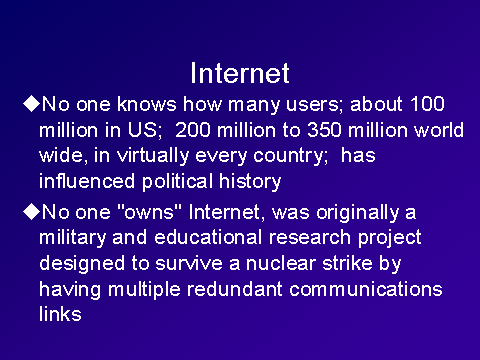 Internet

◆No one knows how many users; about 100 million in US;  200 million to 350 million world wide, in virtually every country;  has influenced political history

◆No one "owns" Internet, was originally a military and educational research project designed to survive a nuclear strike by having multiple redundant communications links